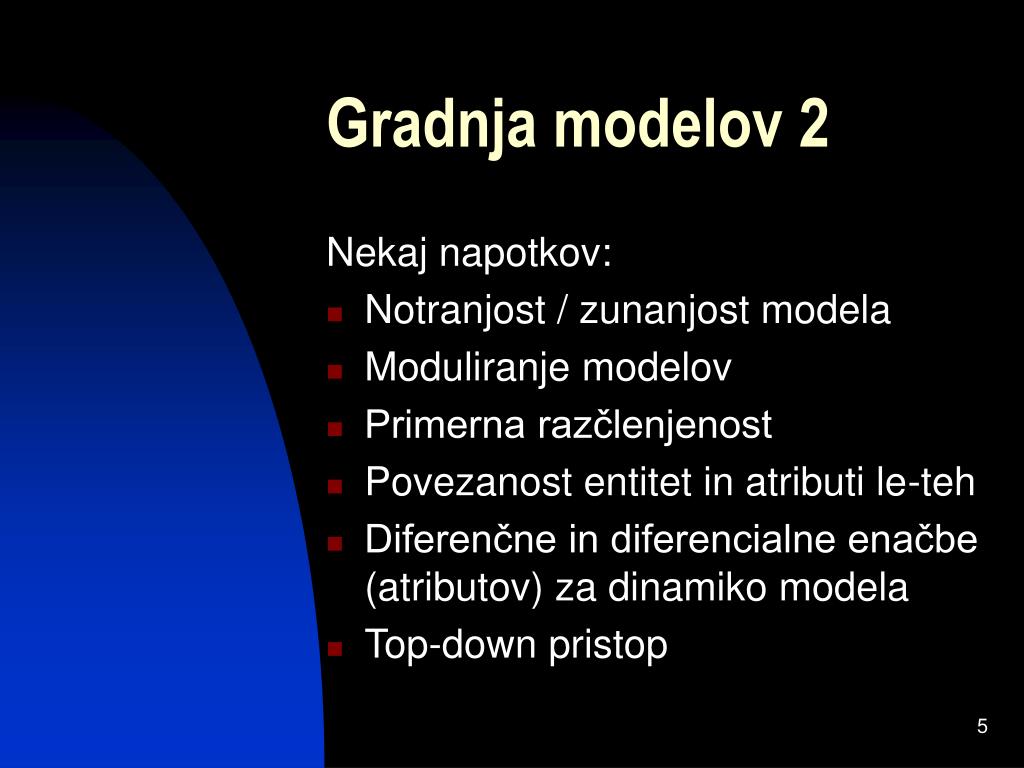 Gradnja modelov 2

Nekaj napotkov:

- Notranjost / zunanjost modela
- Moduliranje modelov
- Primerna razčlenjenost
- Povezanost entitet in atributi le-teh
- Diferenčne in diferencialne enačbe (atributov) za dinamiko modela
- Top-down pristop

5